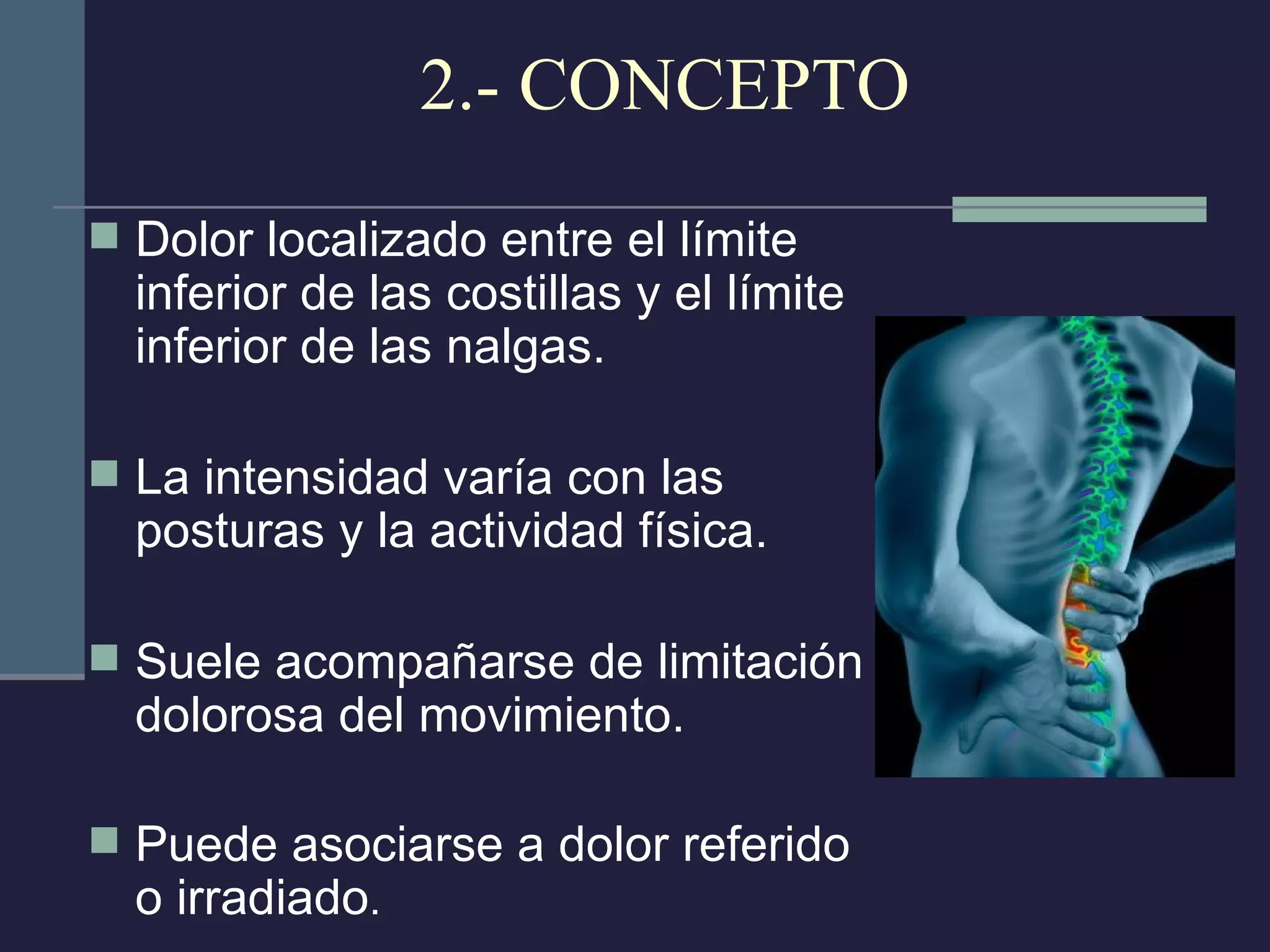 2.- CONCEPTO

Dolor localizado entre el límite inferior de las costillas y el límite inferior de las nalgas.

La intensidad varía con las posturas y la actividad física.

Suele acompañarse de limitación dolorosa del movimiento.

Puede asociarse a dolor referido o irradiado.